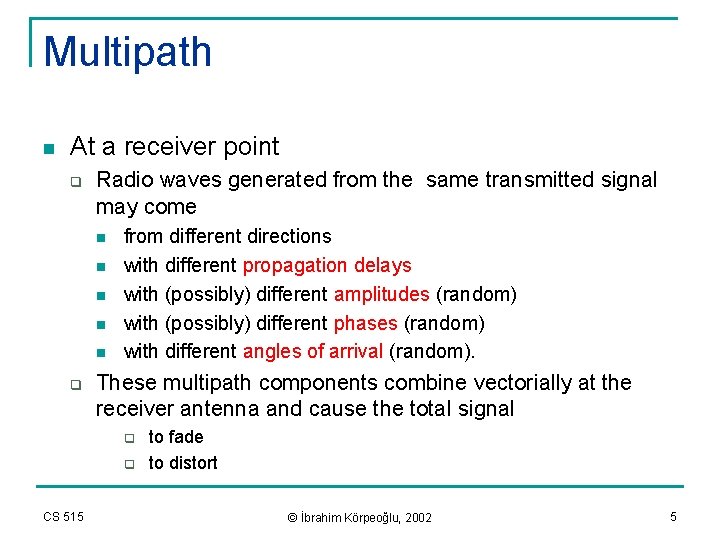 Multipath

At a receiver point

Radio waves generated from the same transmitted signal may come

from different directions

with different propagation delays

with (possibly) different amplitudes (random)

with (possibly) different phases (random)

with different angles of arrival (random).

These multipath components combine vectorially at the receiver antenna and cause the total signal

to fade

to distort

CS 515

© İbrahim Körpeoğlu, 2002

5